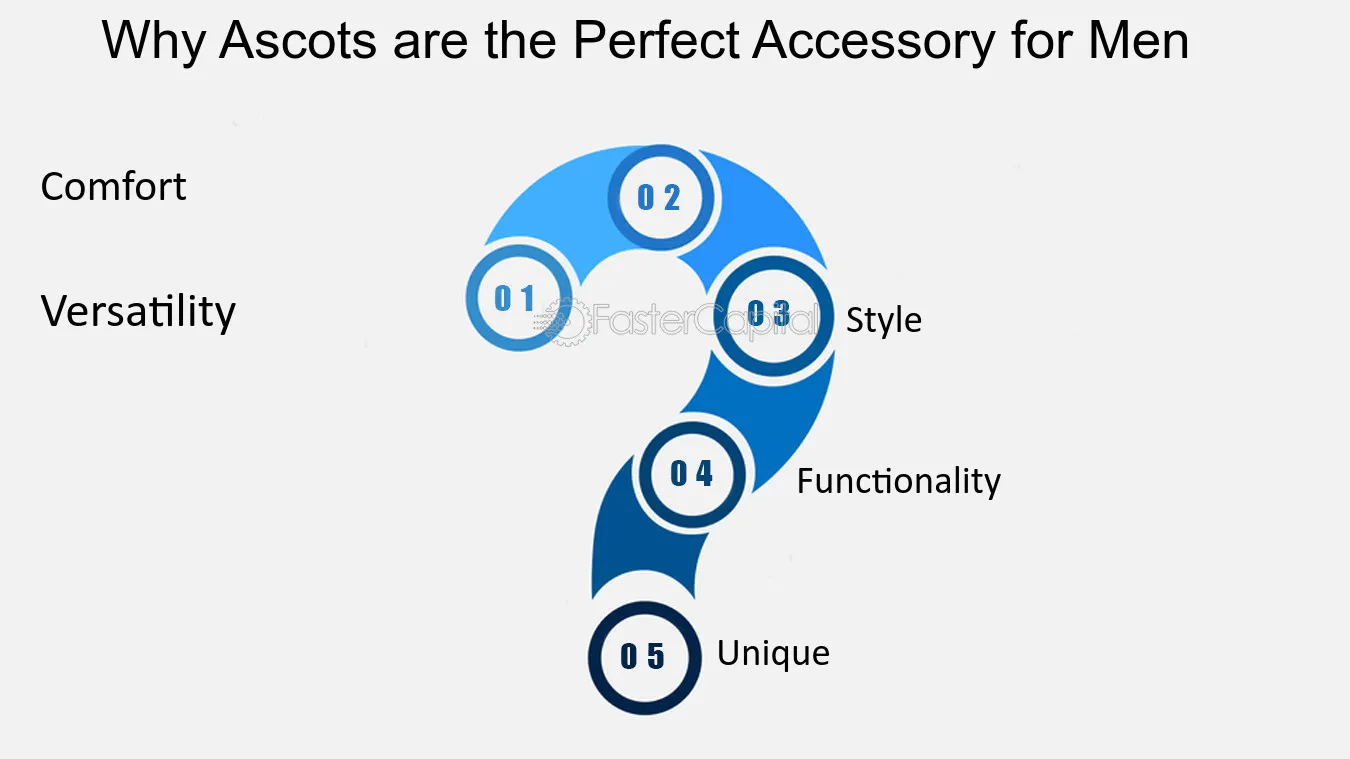 Why Ascots are the Perfect Accessory for Men

Comfort

Versatility

0 2

0 1

FasterCapital

0 3

Style

0 4

Functionality

0 5

Unique